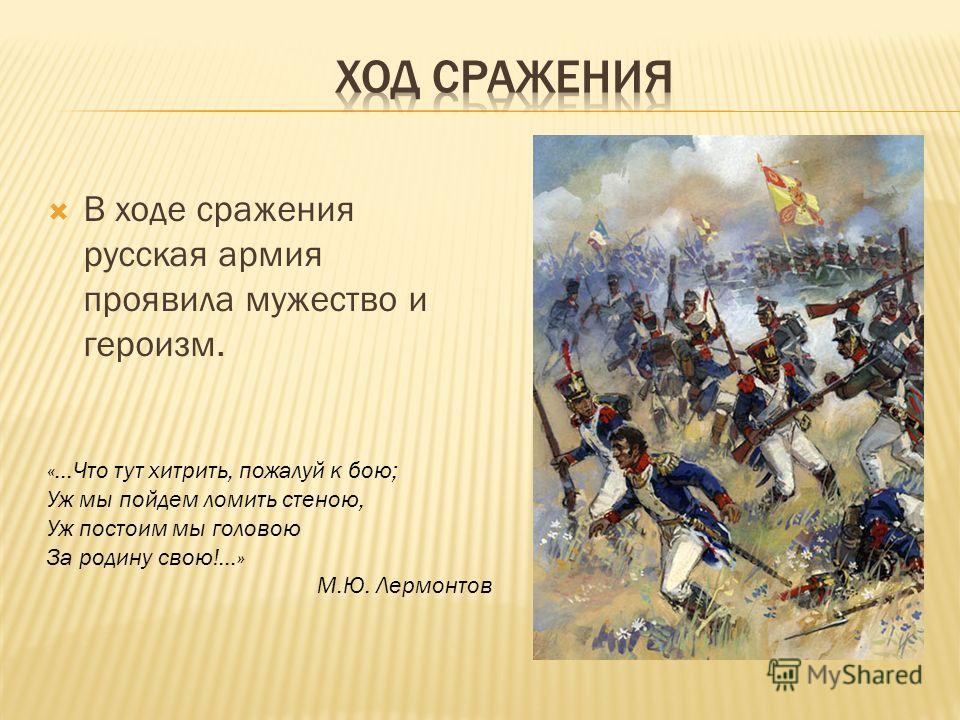 ХОД СРАЖЕНИЯ

В ходе сражения русская армия проявила мужество и героизм.

«...Что тут хитрить, пожалуй к бою;
Уж мы пойдем ломить стеною,
Уж постоим мы головою
За родину свою!...»

М.Ю. Лермонтов

MyShared